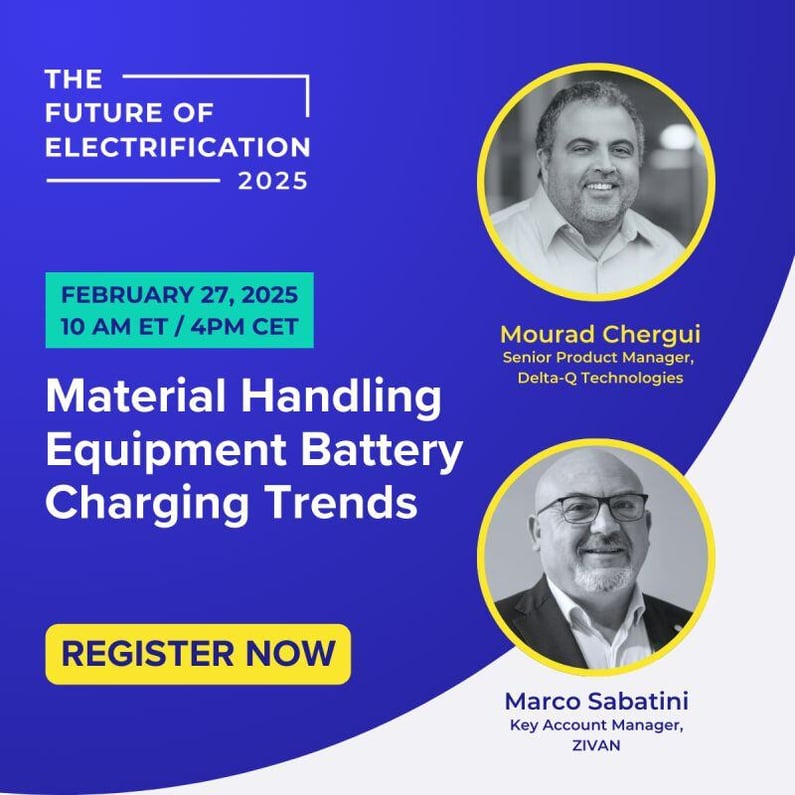 THE FUTURE OF ELECTRIFICATION 2025

FEBRUARY 27, 2025
10 AM ET / 4PM CET

Material Handling Equipment Battery Charging Trends

REGISTER NOW

Mourad Chergui
Senior Product Manager, Delta-Q Technologies

Marco Sabatini
Key Account Manager, ZIVAN